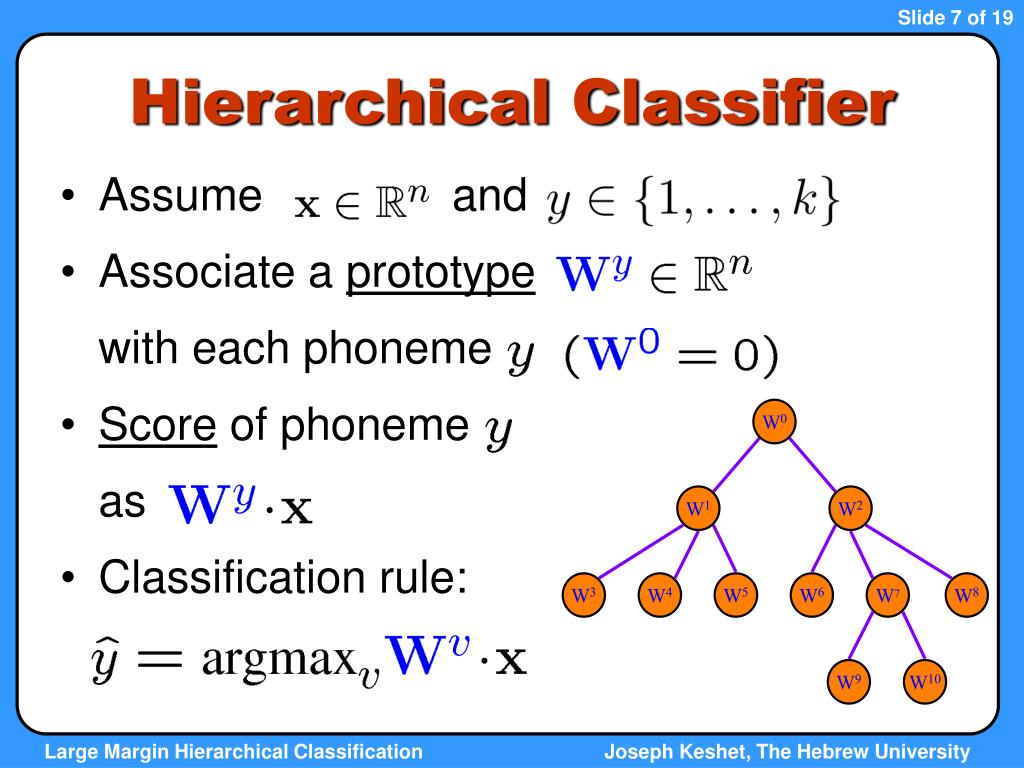 Slide 7 of 19

Hierarchical Classifier

• Assume $\mathbf{x} \in \mathbb{R}^n$ and $y \in \{1, \ldots, k\}$

• Associate a prototype $\mathbf{W}^y \in \mathbb{R}^n$ with each phoneme $y$ $(\mathbf{W}^0 = 0)$

• Score of phoneme $y$ as $\mathbf{W}^y \cdot \mathbf{x}$

• Classification rule:

$\hat{y} = \mathrm{argmax}_v \mathbf{W}^v \cdot \mathbf{x}$

$W^0$

$W^1$ $W^2$

$W^3$ $W^4$ $W^5$ $W^6$ $W^7$ $W^8$

$W^9$ $W^{10}$

Large Margin Hierarchical Classification

Joseph Keshet, The Hebrew University